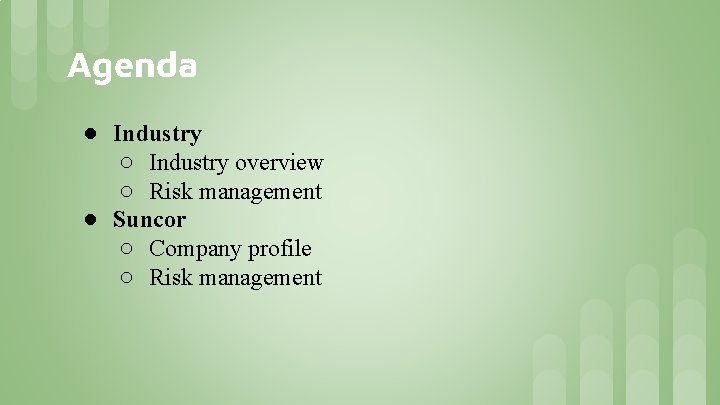 Agenda

● Industry
  ○ Industry overview
  ○ Risk management
● Suncor
  ○ Company profile
  ○ Risk management